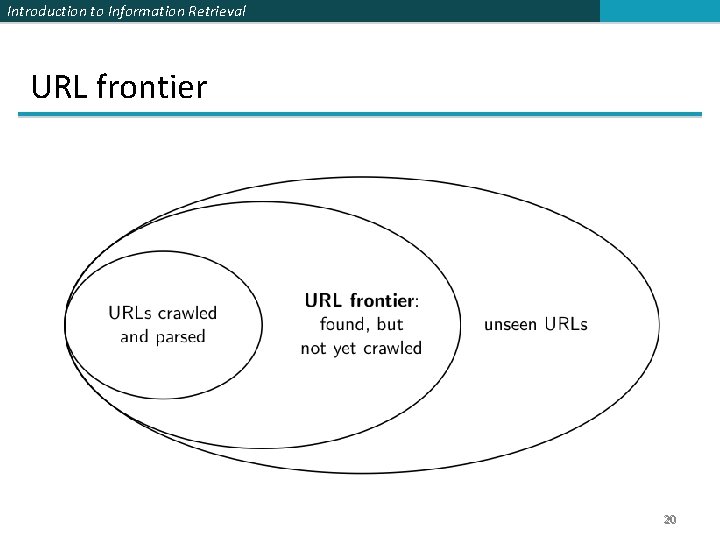 Introduction to Information Retrieval

URL frontier

URLs crawled and parsed

URL frontier: found, but not yet crawled

unseen URLs

20